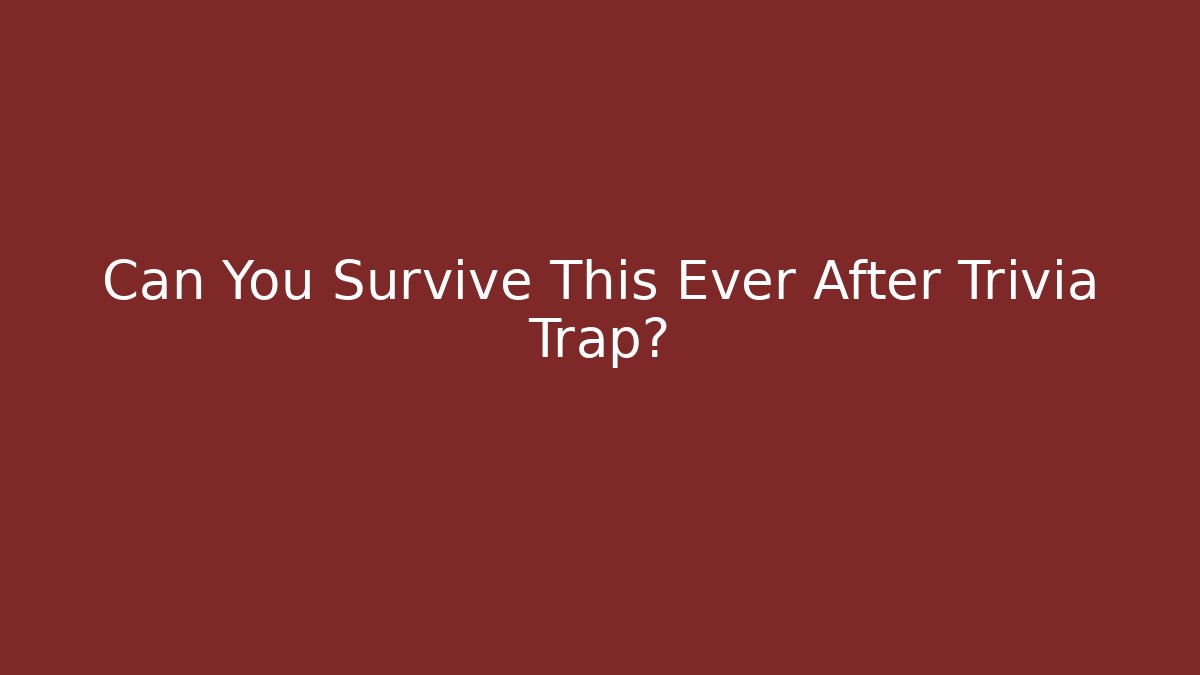 Can You Survive This Ever After Trivia Trap?